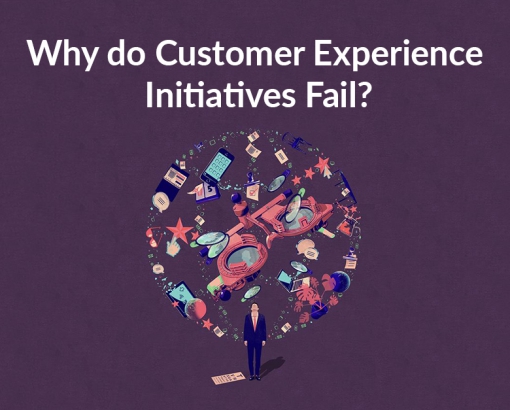 Why do Customer Experience Initiatives Fail?